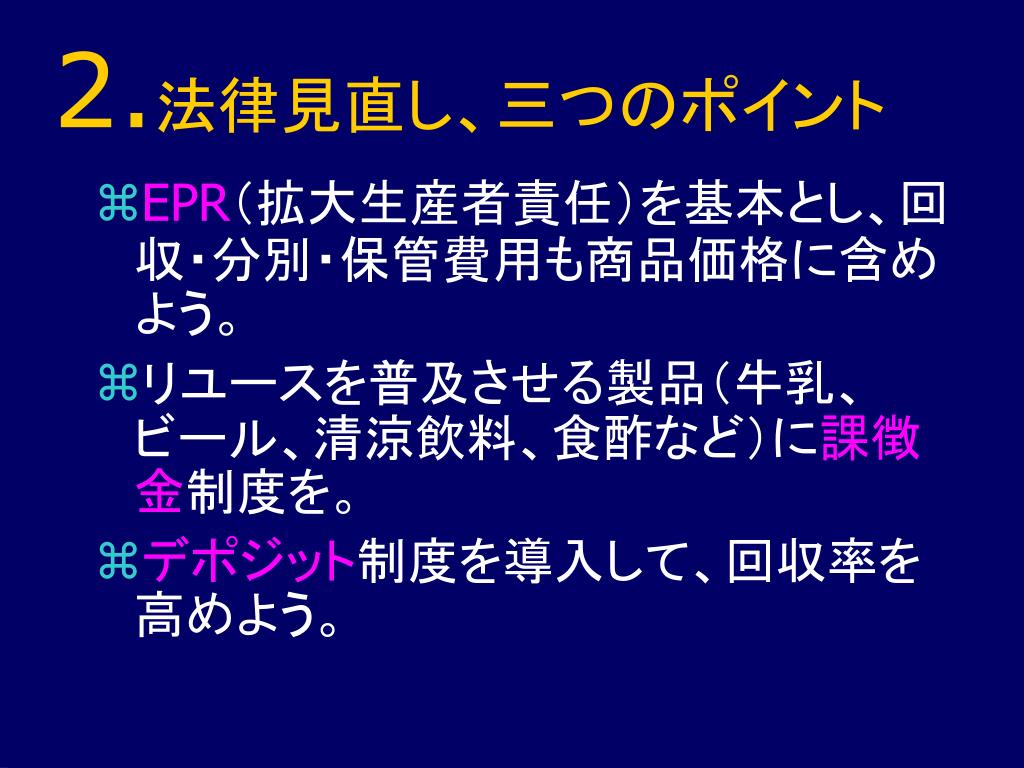 2. 法律見直し、三つのポイント

⌘EPR（拡大生産者責任）を基本とし、回収・分別・保管費用も商品価格に含めよう。

⌘リユースを普及させる製品（牛乳、ビール、清涼飲料、食酢など）に課徴金制度を。

⌘デポジット制度を導入して、回収率を高めよう。